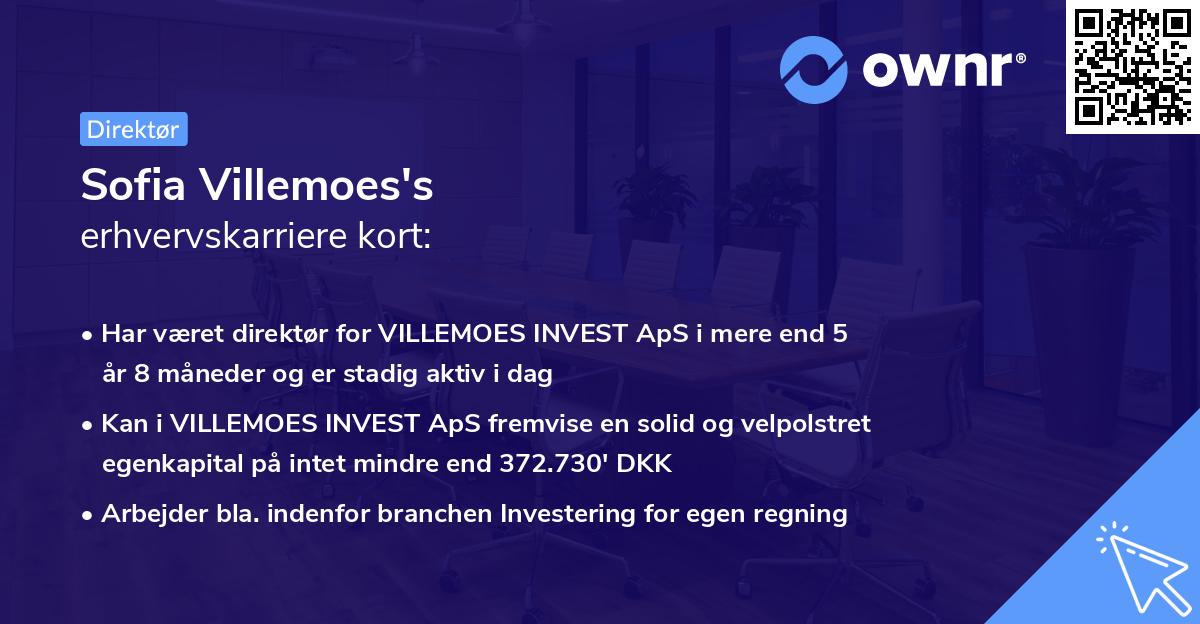 ownr®

Direktør

Sofia Villemoes's
erhvervskarriere kort:

• Har været direktør for VILLEMOES INVEST ApS i mere end 5 år 8 måneder og er stadig aktiv i dag

• Kan i VILLEMOES INVEST ApS fremvise en solid og velpolstret egenkapital på intet mindre end 372.730' DKK

• Arbejder bla. indenfor branchen Investering for egen regning